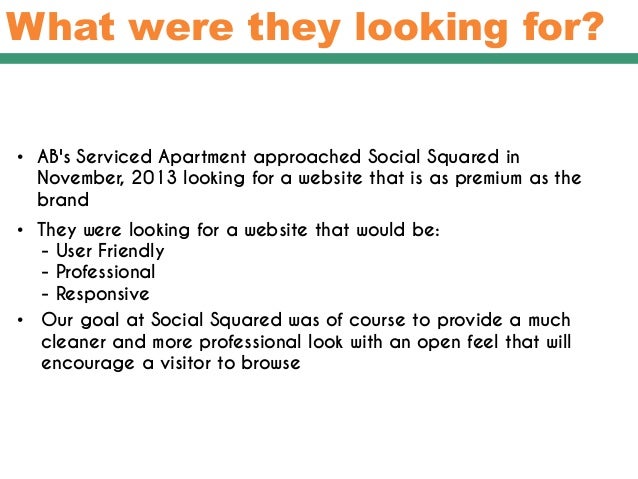 What were they looking for?

• AB's Serviced Apartment approached Social Squared in November, 2013 looking for a website that is as premium as the brand

• They were looking for a website that would be:
- User Friendly
- Professional
- Responsive

• Our goal at Social Squared was of course to provide a much cleaner and more professional look with an open feel that will encourage a visitor to browse